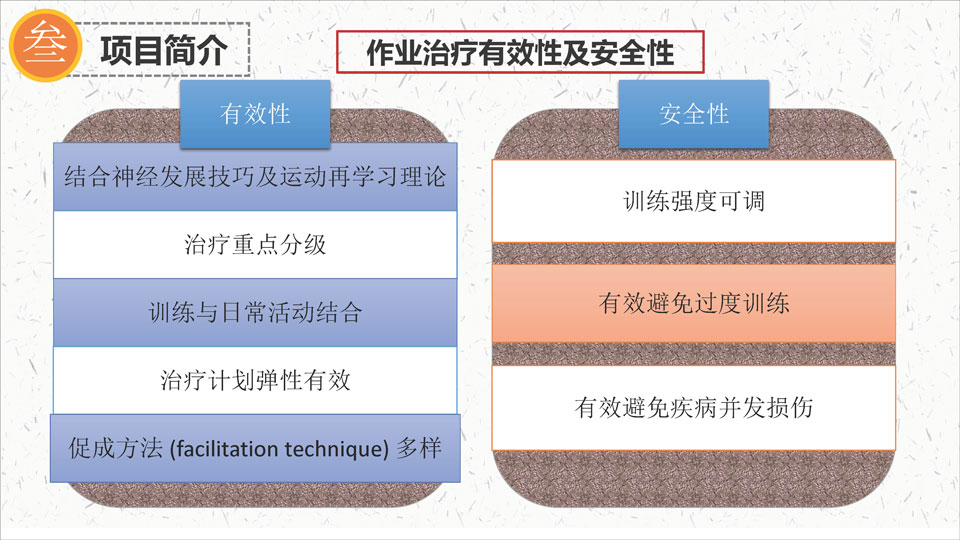 叁 项目简介

作业治疗有效性及安全性

有效性

结合神经发展技巧及运动再学习理论

治疗重点分级

训练与日常活动结合

治疗计划弹性有效

促成方法 (facilitation technique) 多样

安全性

训练强度可调

有效避免过度训练

有效避免疾病并发损伤